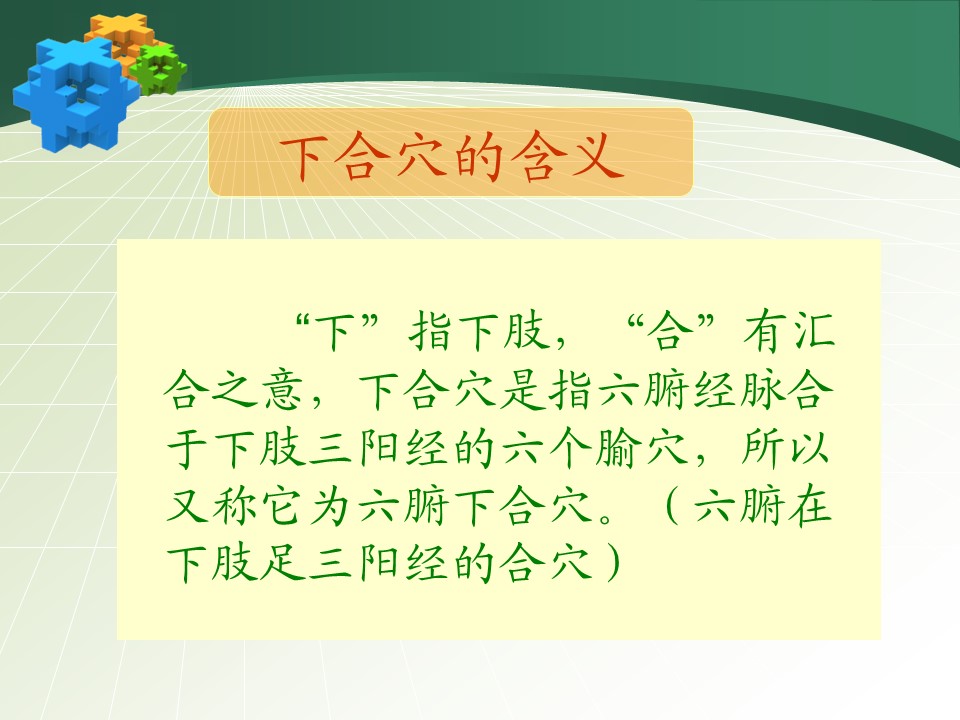 下合穴的含义

“下”指下肢，“合”有汇合之意，下合穴是指六腑经脉合于下肢三阳经的六个腧穴，所以又称它为六腑下合穴。（六腑在下肢足三阳经的合穴）